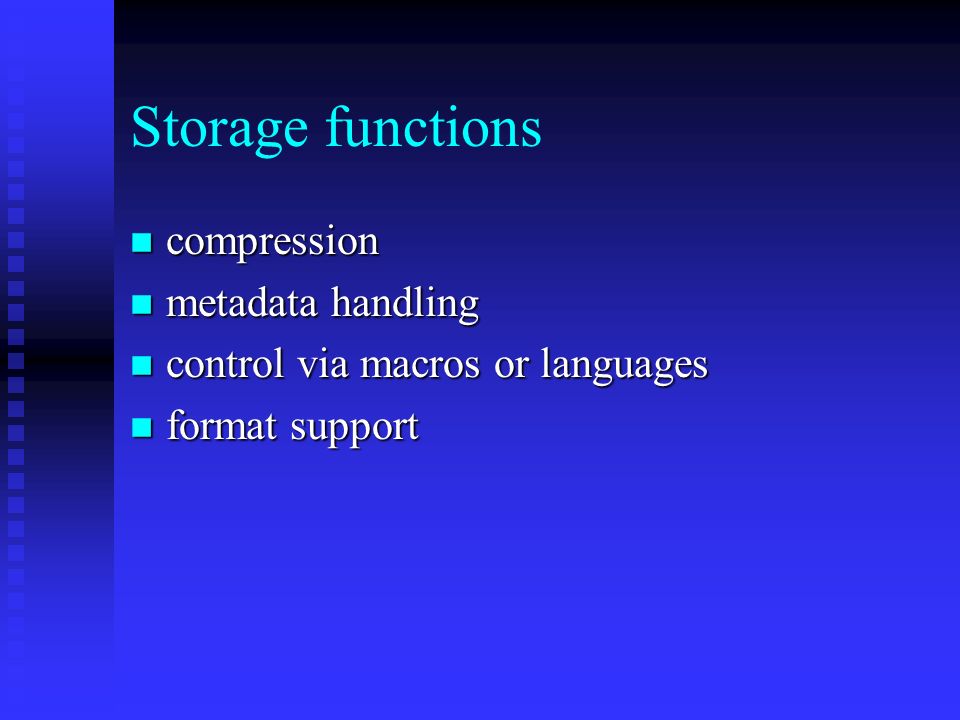 Storage functions

- compression
- metadata handling
- control via macros or languages
- format support